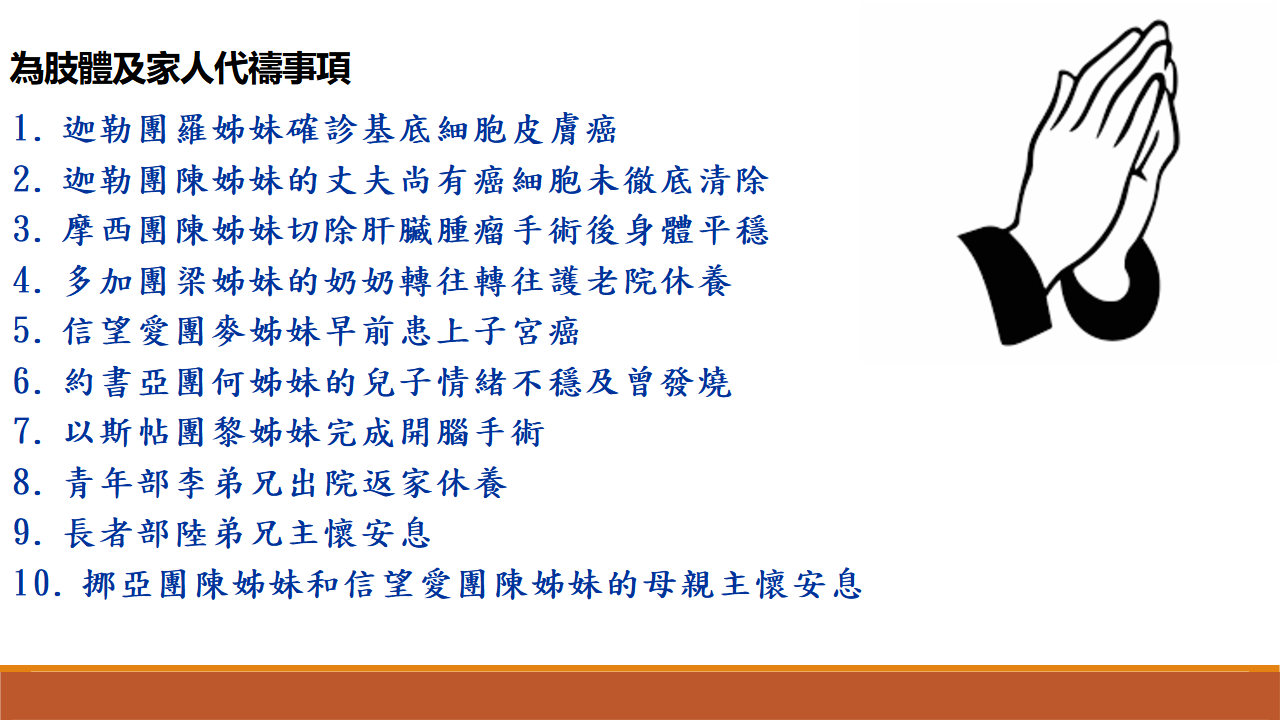 為肢體及家人代禱事項

1. 迦勒團羅姊妹確診基底細胞皮膚癌
2. 迦勒團陳姊妹的丈夫尚有癌細胞未徹底清除
3. 摩西團陳姊妹切除肝臟腫瘤手術後身體平穩
4. 多加團梁姊妹的奶奶轉往轉往護老院休養
5. 信望愛團麥姊妹早前患上子宮癌
6. 約書亞團何姊妹的兒子情緒不穩及曾發燒
7. 以斯帖團黎姊妹完成開腦手術
8. 青年部李弟兄出院返家休養
9. 長者部陸弟兄主懷安息
10. 挪亞團陳姊妹和信望愛團陳姊妹的母親主懷安息